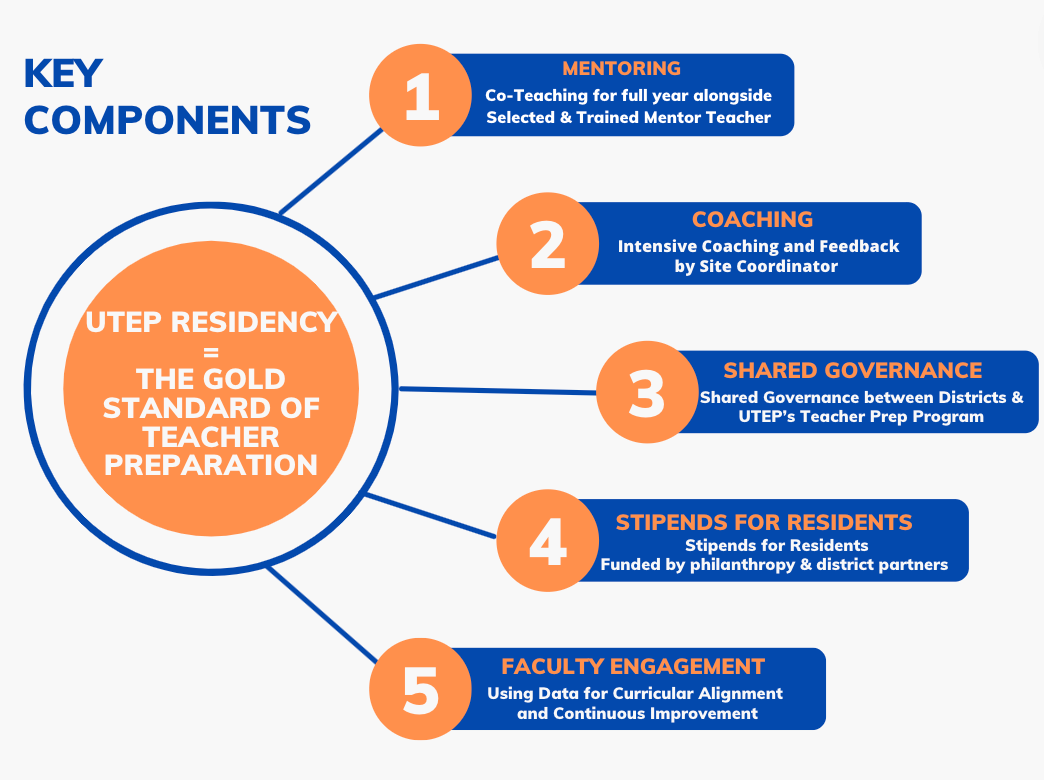 KEY COMPONENTS

UTEP RESIDENCY = THE GOLD STANDARD OF TEACHER PREPARATION

1
MENTORING
Co-Teaching for full year alongside Selected & Trained Mentor Teacher

2
COACHING
Intensive Coaching and Feedback by Site Coordinator

3
SHARED GOVERNANCE
Shared Governance between Districts & UTEP's Teacher Prep Program

4
STIPENDS FOR RESIDENTS
Stipends for Residents Funded by philanthropy & district partners

5
FACULTY ENGAGEMENT
Using Data for Curricular Alignment and Continuous Improvement